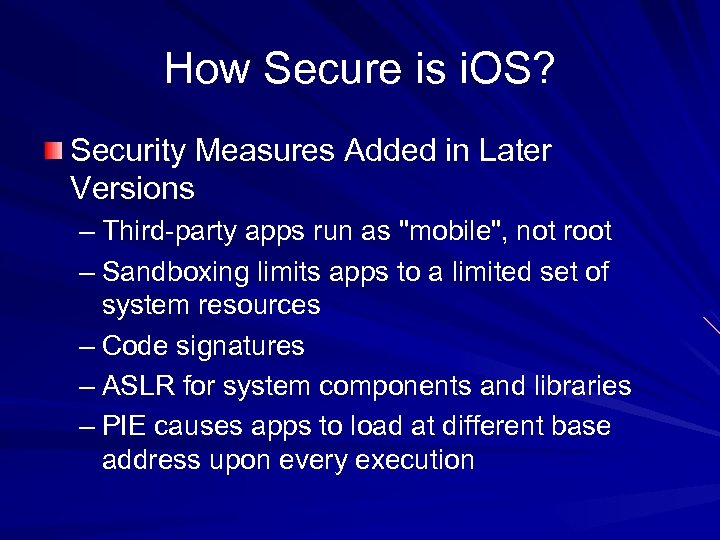 How Secure is iOS?

Security Measures Added in Later Versions

– Third-party apps run as "mobile", not root

– Sandboxing limits apps to a limited set of system resources

– Code signatures

– ASLR for system components and libraries

– PIE causes apps to load at different base address upon every execution